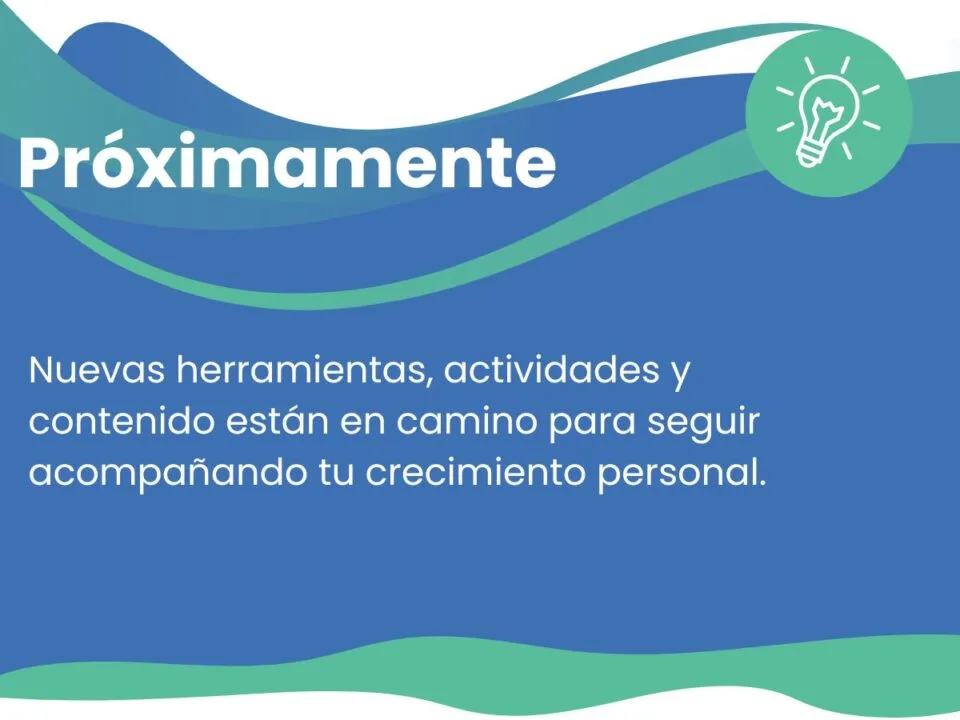 Próximamente

Nuevas herramientas, actividades y contenido están en camino para seguir acompañando tu crecimiento personal.